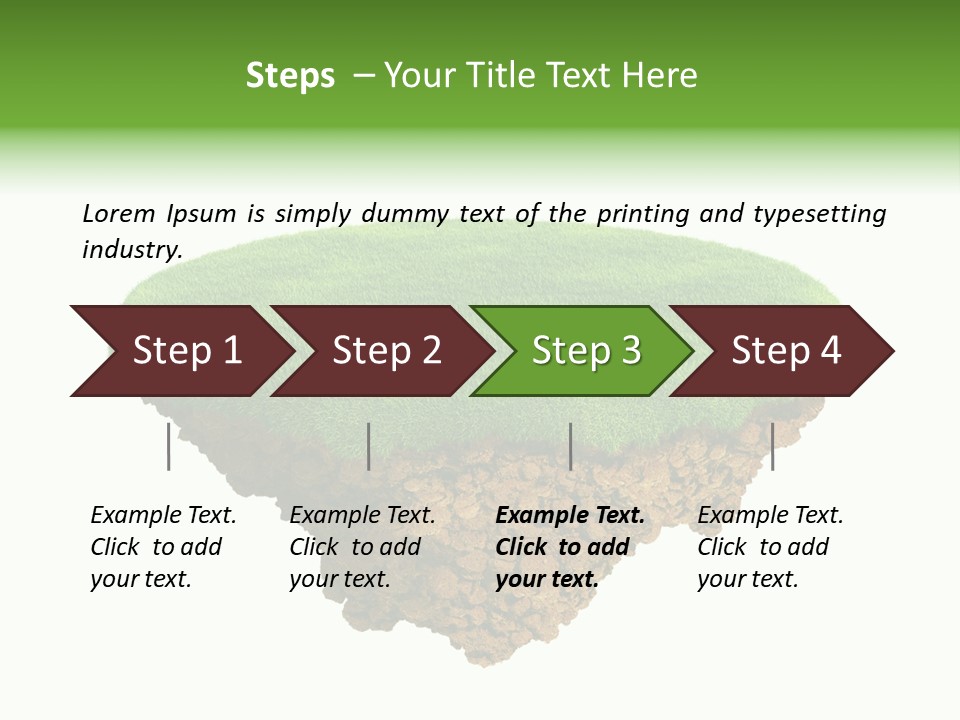 Steps – Your Title Text Here

Lorem Ipsum is simply dummy text of the printing and typesetting industry.

Step 1

Step 2

Step 3

Step 4

Example Text. Click to add your text.

Example Text. Click to add your text.

Example Text. Click to add your text.

Example Text. Click to add your text.